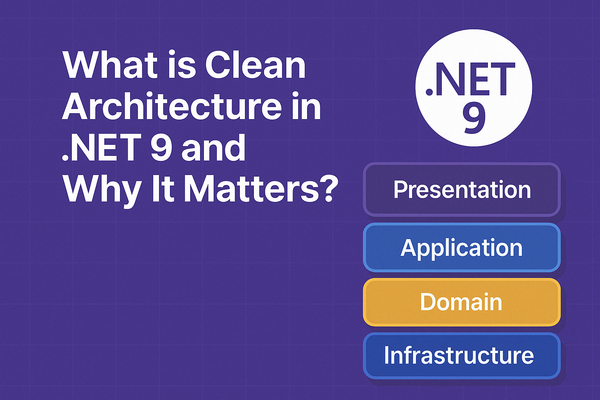 What is Clean Architecture in .NET 9 and Why It Matters?

.NET 9

Presentation

Application

Domain

Infrastructure